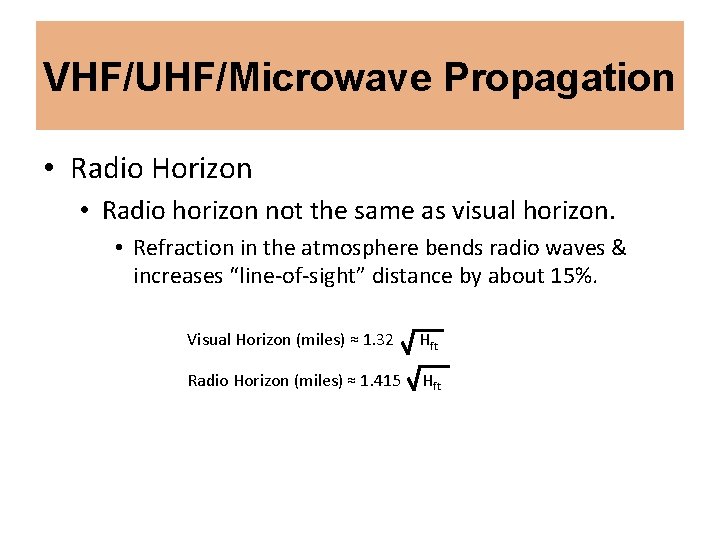 VHF/UHF/Microwave Propagation

• Radio Horizon
  • Radio horizon not the same as visual horizon.
    • Refraction in the atmosphere bends radio waves & increases “line-of-sight” distance by about 15%.

Visual Horizon (miles) ≈ 1.32 $\sqrt{H_{ft}}$

Radio Horizon (miles) ≈ 1.415 $\sqrt{H_{ft}}$